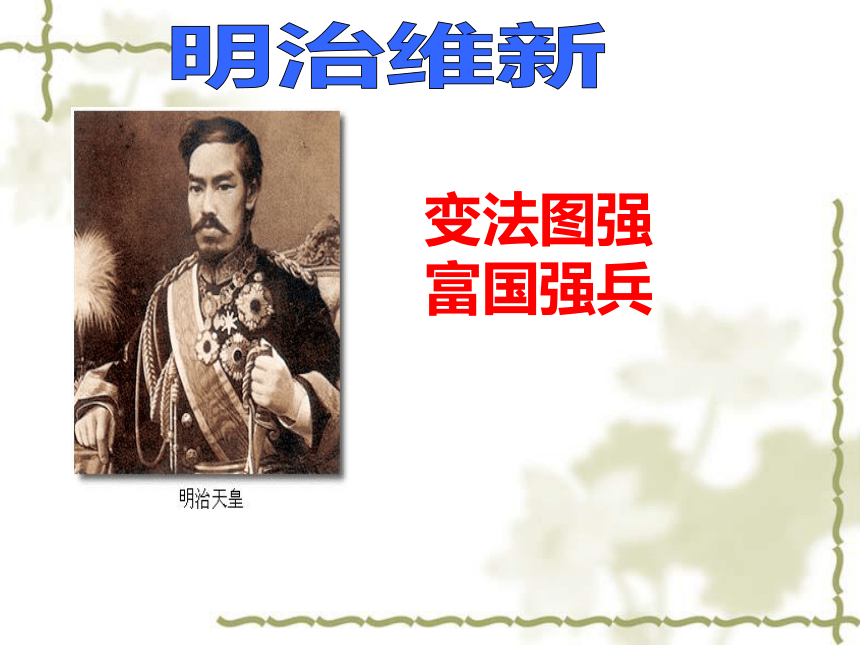 明治维新

明治天皇

变法图强
富国强兵